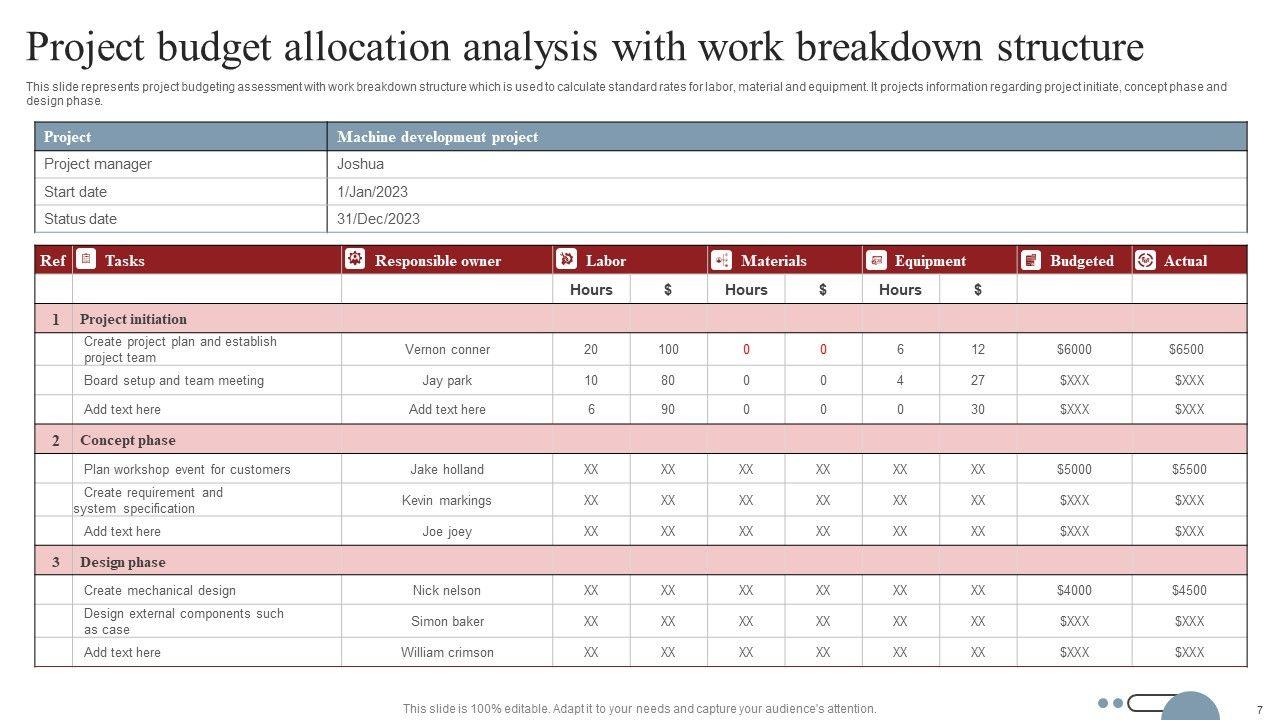 Project budget allocation analysis with work breakdown structure

This slide represents project budgeting assessment with work breakdown structure which is used to calculate standard rates for labor, material and equipment. It projects information regarding project initiate, concept phase and design phase.

| Project | Machine development project |
|---|---|
| Project manager | Joshua |
| Start date | 1/Jan/2023 |
| Status date | 31/Dec/2023 |

| Ref | Tasks | Responsible owner | Labor | | Materials | | Equipment | | Budgeted | Actual |
|---|---|---|---|---|---|---|---|---|---|---|
| | | | Hours | $ | Hours | $ | Hours | $ | | |
| 1 | Project initiation | | | | | | | | | |
| | Create project plan and establish project team | Vernon conner | 20 | 100 | 0 | 0 | 6 | 12 | $6000 | $6500 |
| | Board setup and team meeting | Jay park | 10 | 80 | 0 | 0 | 4 | 27 | $XXX | $XXX |
| | Add text here | Add text here | 6 | 90 | 0 | 0 | 0 | 30 | $XXX | $XXX |
| 2 | Concept phase | | | | | | | | | |
| | Plan workshop event for customers | Jake holland | XX | XX | XX | XX | XX | XX | $5000 | $5500 |
| | Create requirement and system specification | Kevin markings | XX | XX | XX | XX | XX | XX | $XXX | $XXX |
| | Add text here | Joe joey | XX | XX | XX | XX | XX | XX | $XXX | $XXX |
| 3 | Design phase | | | | | | | | | |
| | Create mechanical design | Nick nelson | XX | XX | XX | XX | XX | XX | $4000 | $4500 |
| | Design external components such as case | Simon baker | XX | XX | XX | XX | XX | XX | $XXX | $XXX |
| | Add text here | William crimson | XX | XX | XX | XX | XX | XX | $XXX | $XXX |

This slide is 100% editable. Adapt it to your needs and capture your audience's attention.

7